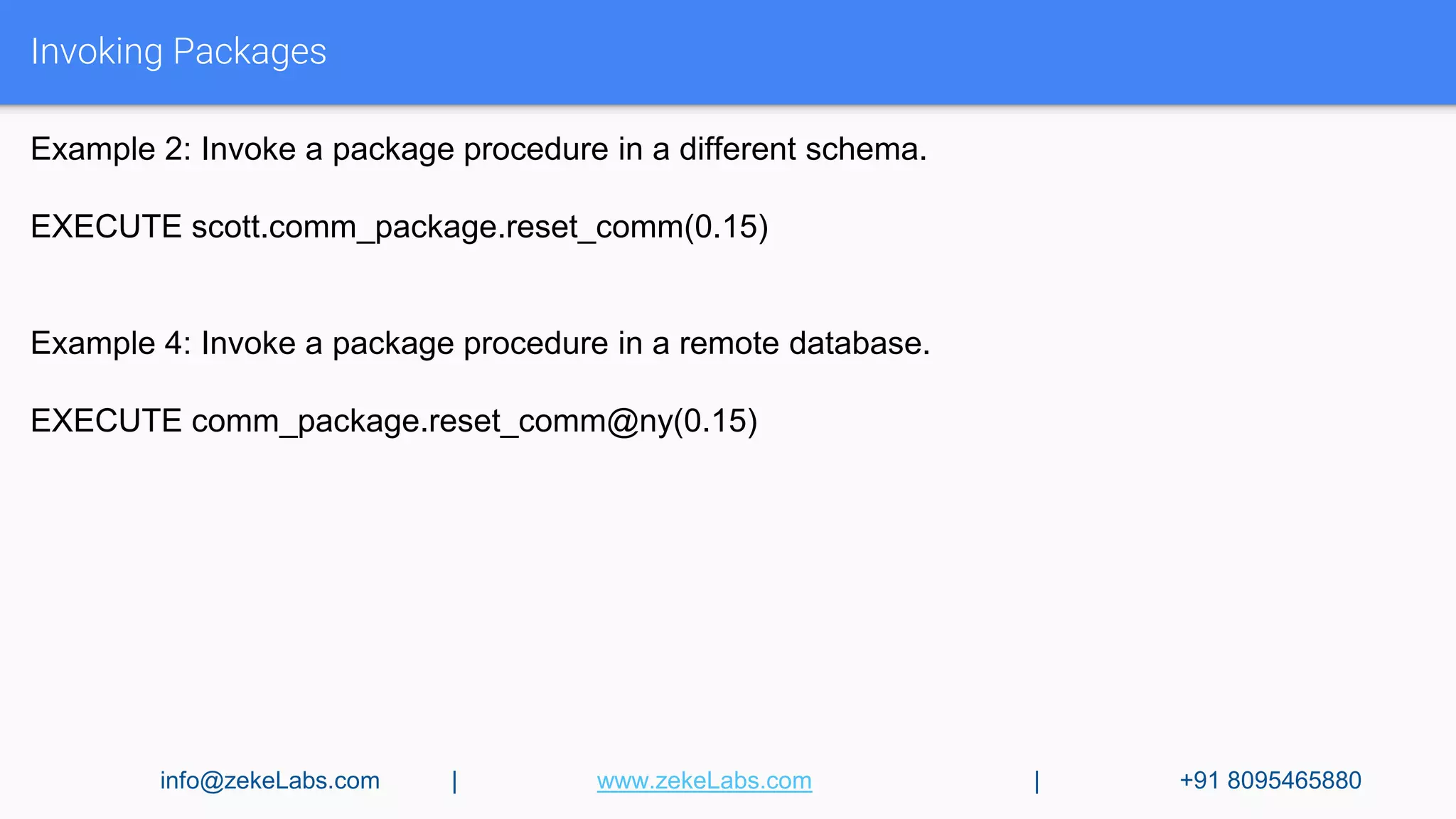 Invoking Packages

Example 2: Invoke a package procedure in a different schema.

EXECUTE scott.comm_package.reset_comm(0.15)

Example 4: Invoke a package procedure in a remote database.

EXECUTE comm_package.reset_comm@ny(0.15)

info@zekeLabs.com | www.zekeLabs.com | +91 8095465880